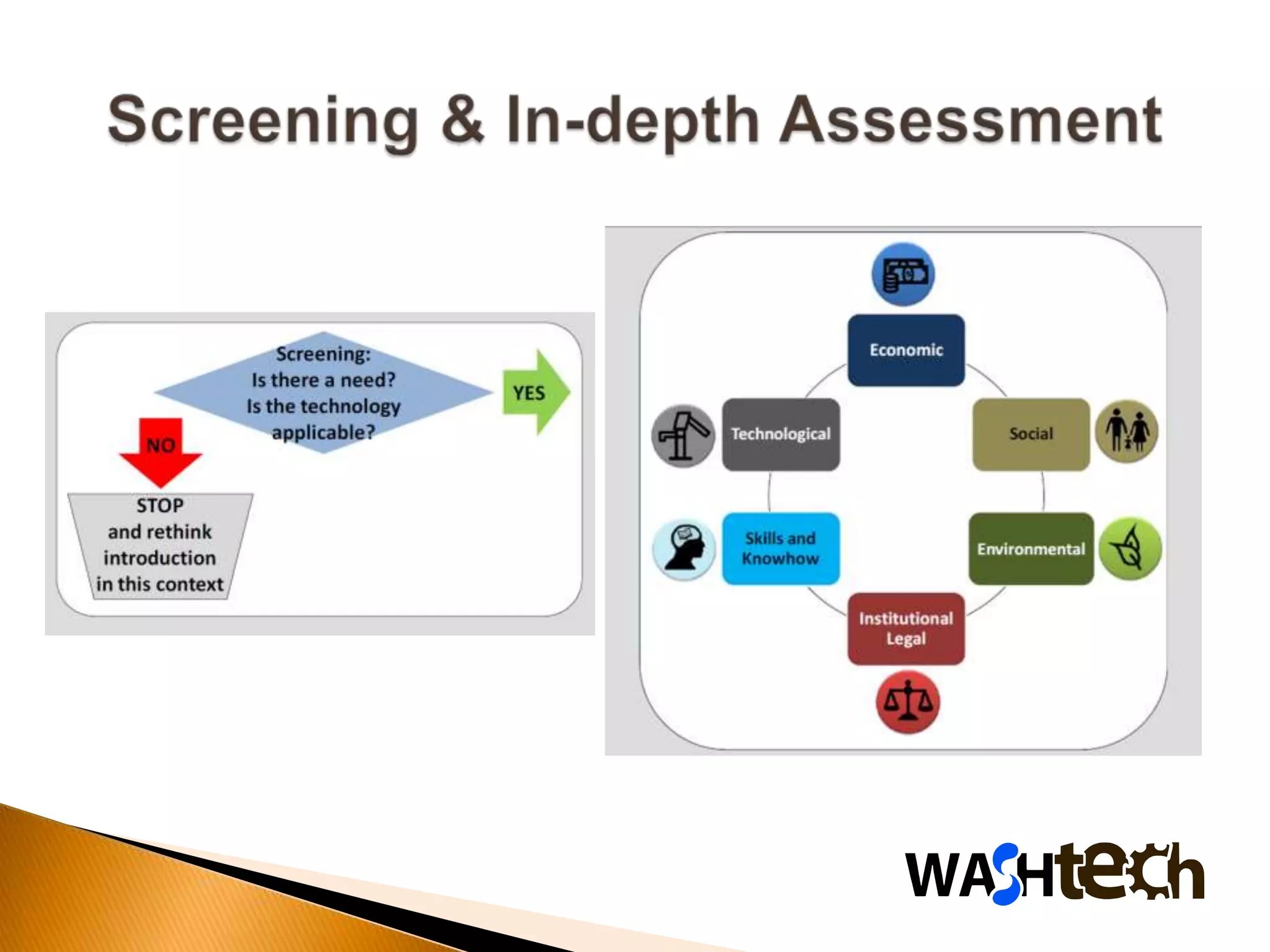 Screening & In-depth Assessment

Screening:
Is there a need?
Is the technology applicable?

YES

NO

STOP
and rethink introduction in this context

Economic

Technological

Social

Skills and Knowhow

Environmental

Institutional Legal

WASHtech